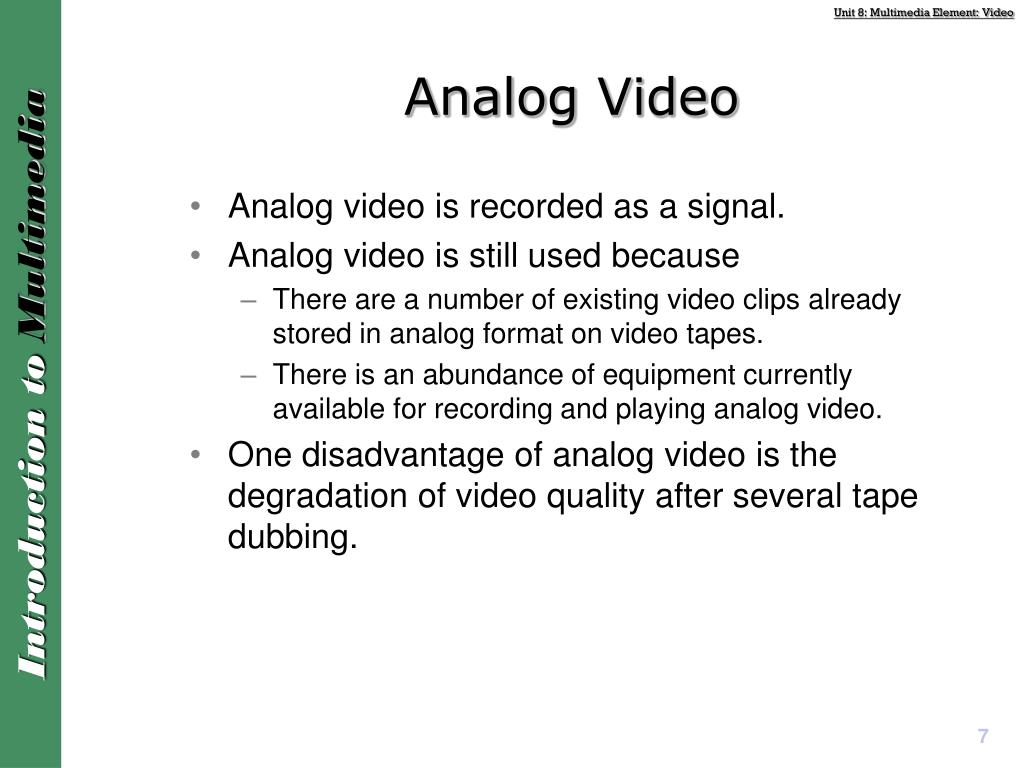 Introduction to Multimedia

Unit 8: Multimedia Element: Video

Analog Video

• Analog video is recorded as a signal.
• Analog video is still used because
– There are a number of existing video clips already stored in analog format on video tapes.
– There is an abundance of equipment currently available for recording and playing analog video.
• One disadvantage of analog video is the degradation of video quality after several tape dubbing.

7